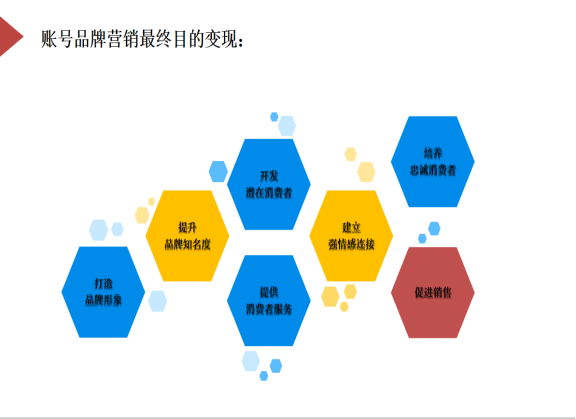 账号品牌营销最终目的变现：

打造
品牌形象

提升
品牌知名度

开发
潜在消费者

提供
消费者服务

建立
强情感连接

培养
忠诚消费者

促进销售